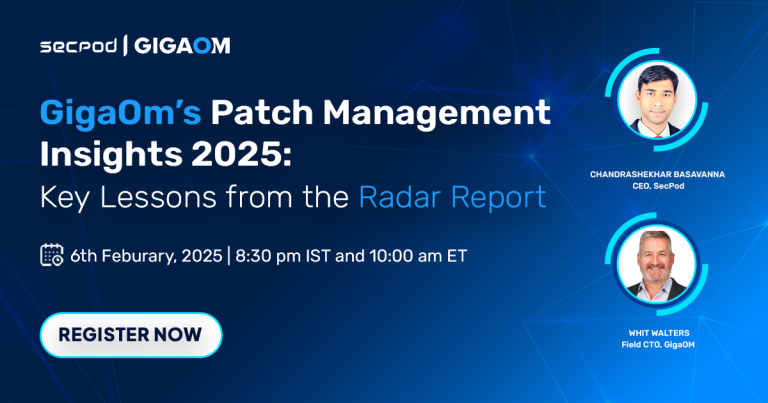 secpod | GIGAOM

GigaOm's Patch Management Insights 2025: Key Lessons from the Radar Report

6th Feburary, 2025 | 8:30 pm IST and 10:00 am ET

REGISTER NOW

CHANDRASHEKHAR BASAVANNA
CEO, SecPod

WHIT WALTERS
Field CTO, GigaOM